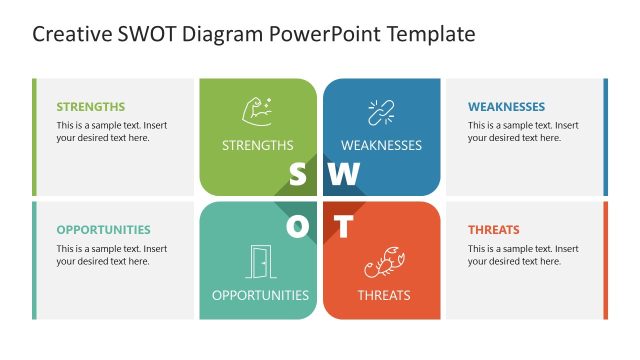 Creative SWOT Diagram PowerPoint Template

STRENGTHS
This is a sample text. Insert your desired text here.

STRENGTHS

S

WEAKNESSES

W

WEAKNESSES
This is a sample text. Insert your desired text here.

OPPORTUNITIES
This is a sample text. Insert your desired text here.

O

OPPORTUNITIES

T

THREATS

THREATS
This is a sample text. Insert your desired text here.